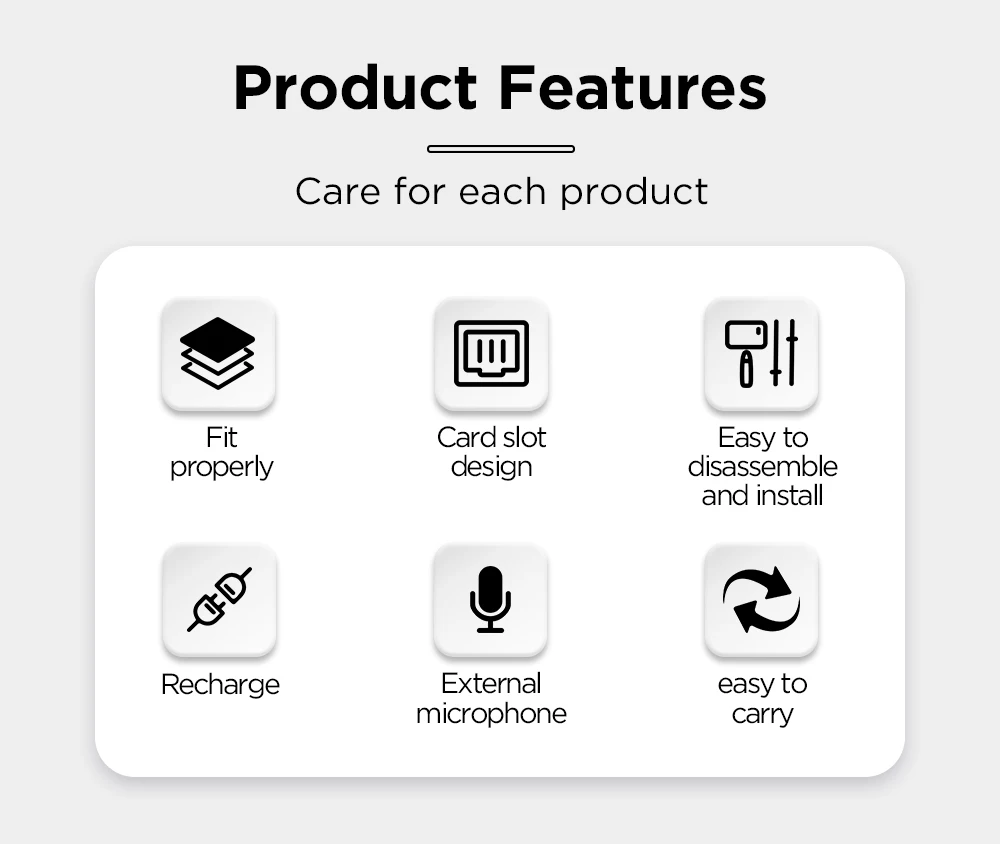 Product Features

Care for each product

Fit properly

Card slot design

Easy to disassemble and install

Recharge

External microphone

easy to carry